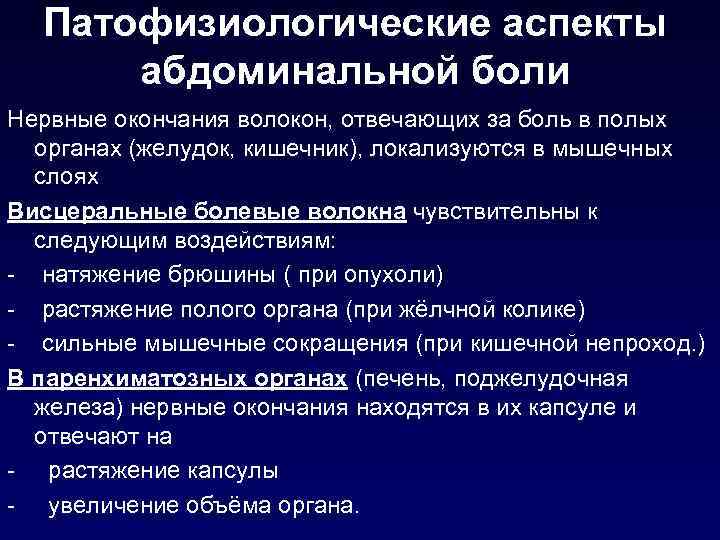 Патофизиологические аспекты абдоминальной боли

Нервные окончания волокон, отвечающих за боль в полых органах (желудок, кишечник), локализуются в мышечных слоях

Висцеральные болевые волокна чувствительны к следующим воздействиям:
- натяжение брюшины ( при опухоли)
- растяжение полого органа (при жёлчной колике)
- сильные мышечные сокращения (при кишечной непроход.)

В паренхиматозных органах (печень, поджелудочная железа) нервные окончания находятся в их капсуле и отвечают на
- растяжение капсулы
- увеличение объёма органа.